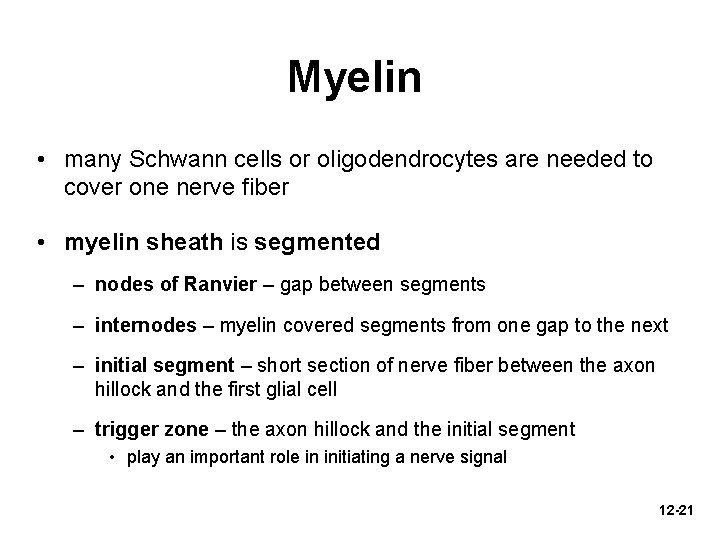 Myelin

• many Schwann cells or oligodendrocytes are needed to cover one nerve fiber

• myelin sheath is segmented

– nodes of Ranvier – gap between segments

– internodes – myelin covered segments from one gap to the next

– initial segment – short section of nerve fiber between the axon hillock and the first glial cell

– trigger zone – the axon hillock and the initial segment

• play an important role in initiating a nerve signal

12-21